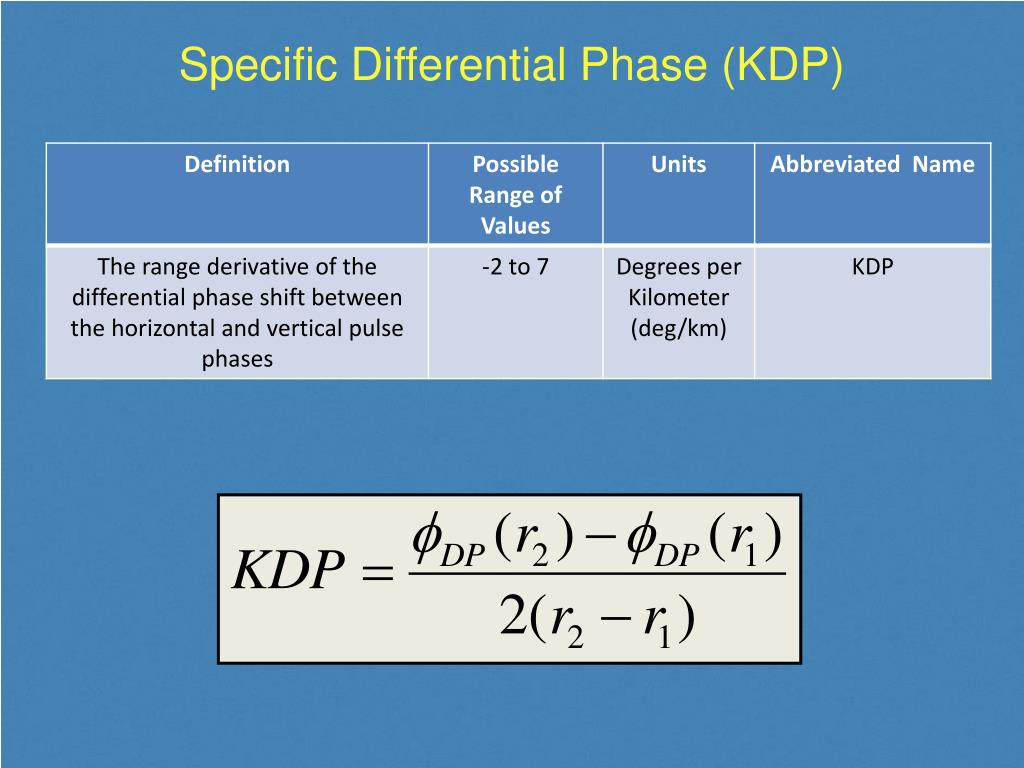 Specific Differential Phase (KDP)

| Definition | Possible Range of Values | Units | Abbreviated Name |
|---|---|---|---|
| The range derivative of the differential phase shift between the horizontal and vertical pulse phases | -2 to 7 | Degrees per Kilometer (deg/km) | KDP |

$KDP = \frac{\phi_{DP}(r_2) - \phi_{DP}(r_1)}{2(r_2 - r_1)}$